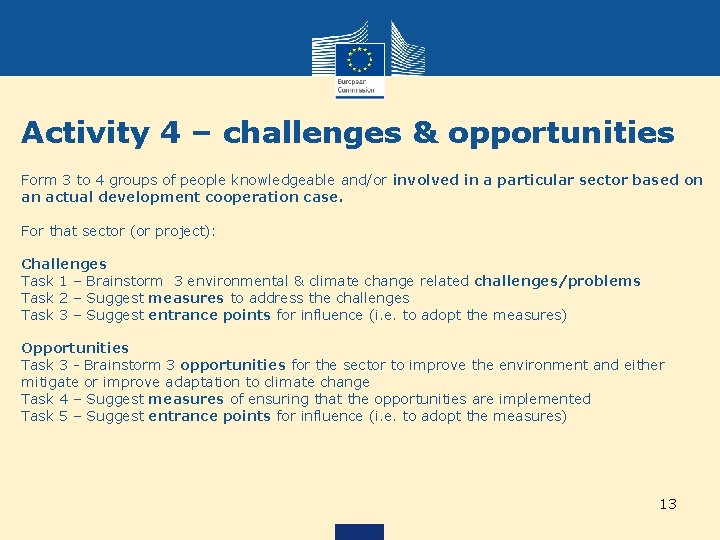 European Commission

Activity 4 – challenges & opportunities

Form 3 to 4 groups of people knowledgeable and/or involved in a particular sector based on an actual development cooperation case.

For that sector (or project):

Challenges
Task 1 – Brainstorm 3 environmental & climate change related challenges/problems
Task 2 – Suggest measures to address the challenges
Task 3 – Suggest entrance points for influence (i.e. to adopt the measures)

Opportunities
Task 3 - Brainstorm 3 opportunities for the sector to improve the environment and either mitigate or improve adaptation to climate change
Task 4 – Suggest measures of ensuring that the opportunities are implemented
Task 5 – Suggest entrance points for influence (i.e. to adopt the measures)

13